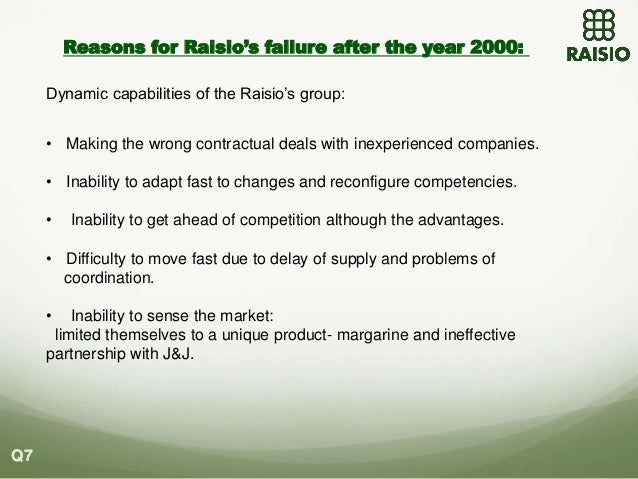 Reasons for Raisio's failure after the year 2000:

RAISIO

Dynamic capabilities of the Raisio's group:

• Making the wrong contractual deals with inexperienced companies.

• Inability to adapt fast to changes and reconfigure competencies.

• Inability to get ahead of competition although the advantages.

• Difficulty to move fast due to delay of supply and problems of coordination.

• Inability to sense the market:
limited themselves to a unique product- margarine and ineffective partnership with J&J.

Q7